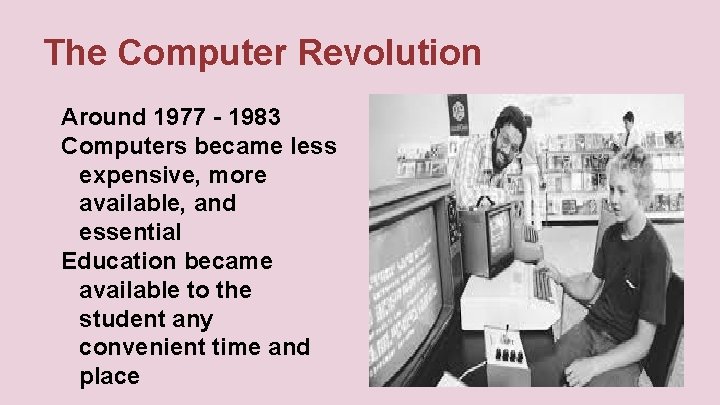 The Computer Revolution

Around 1977 - 1983

Computers became less expensive, more available, and essential

Education became available to the student any convenient time and place